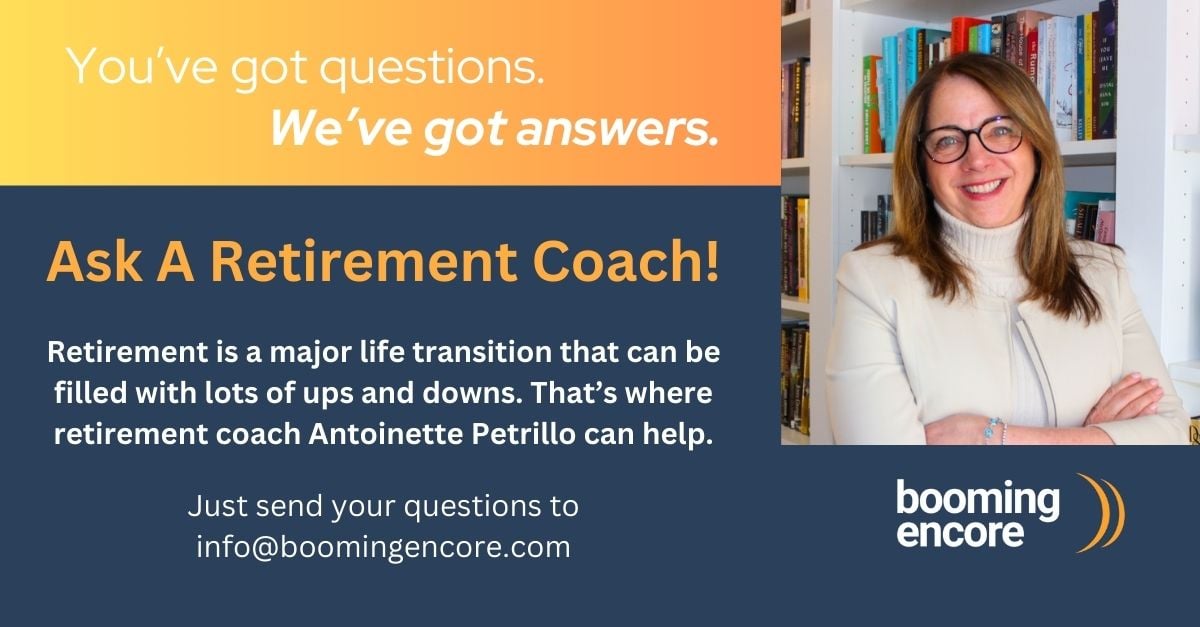 You've got questions.
We've got answers.

Ask A Retirement Coach!

Retirement is a major life transition that can be filled with lots of ups and downs. That's where retirement coach Antoinette Petrillo can help.

Just send your questions to
info@boomingencore.com

booming
encore